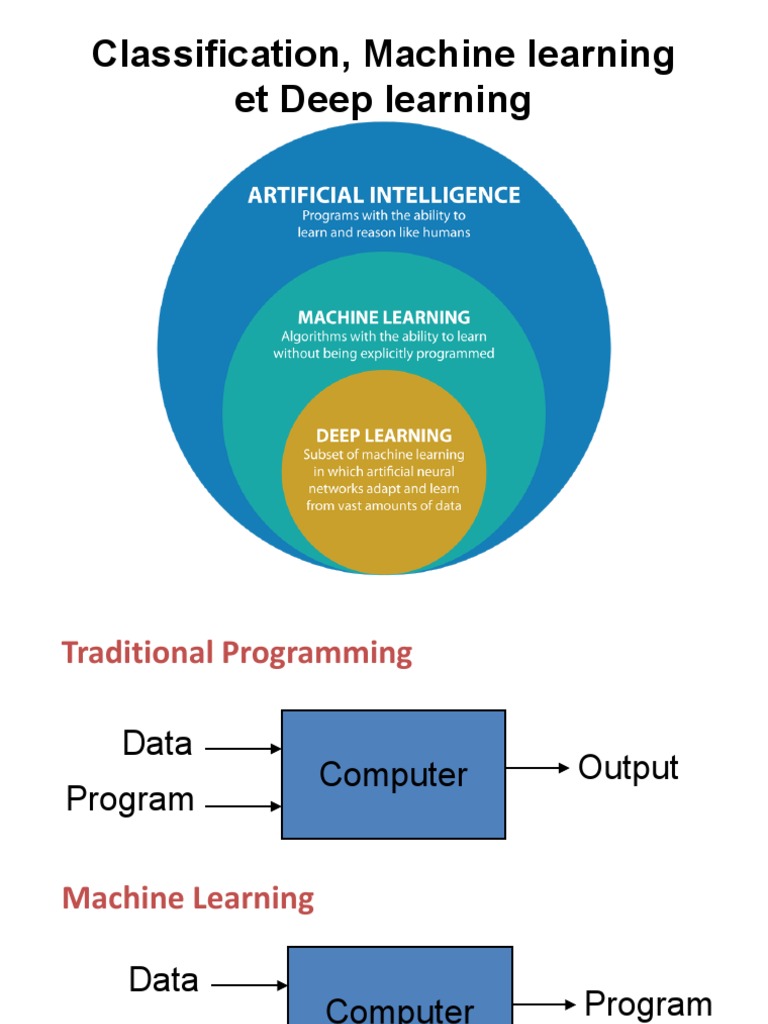 Classification, Machine learning et Deep learning

ARTIFICIAL INTELLIGENCE
Programs with the ability to learn and reason like humans

MACHINE LEARNING
Algorithms with the ability to learn without being explicitly programmed

DEEP LEARNING
Subset of machine learning in which artificial neural networks adapt and learn from vast amounts of data

Traditional Programming

Data
Program
Computer
Output

Machine Learning

Data
Computer
Program